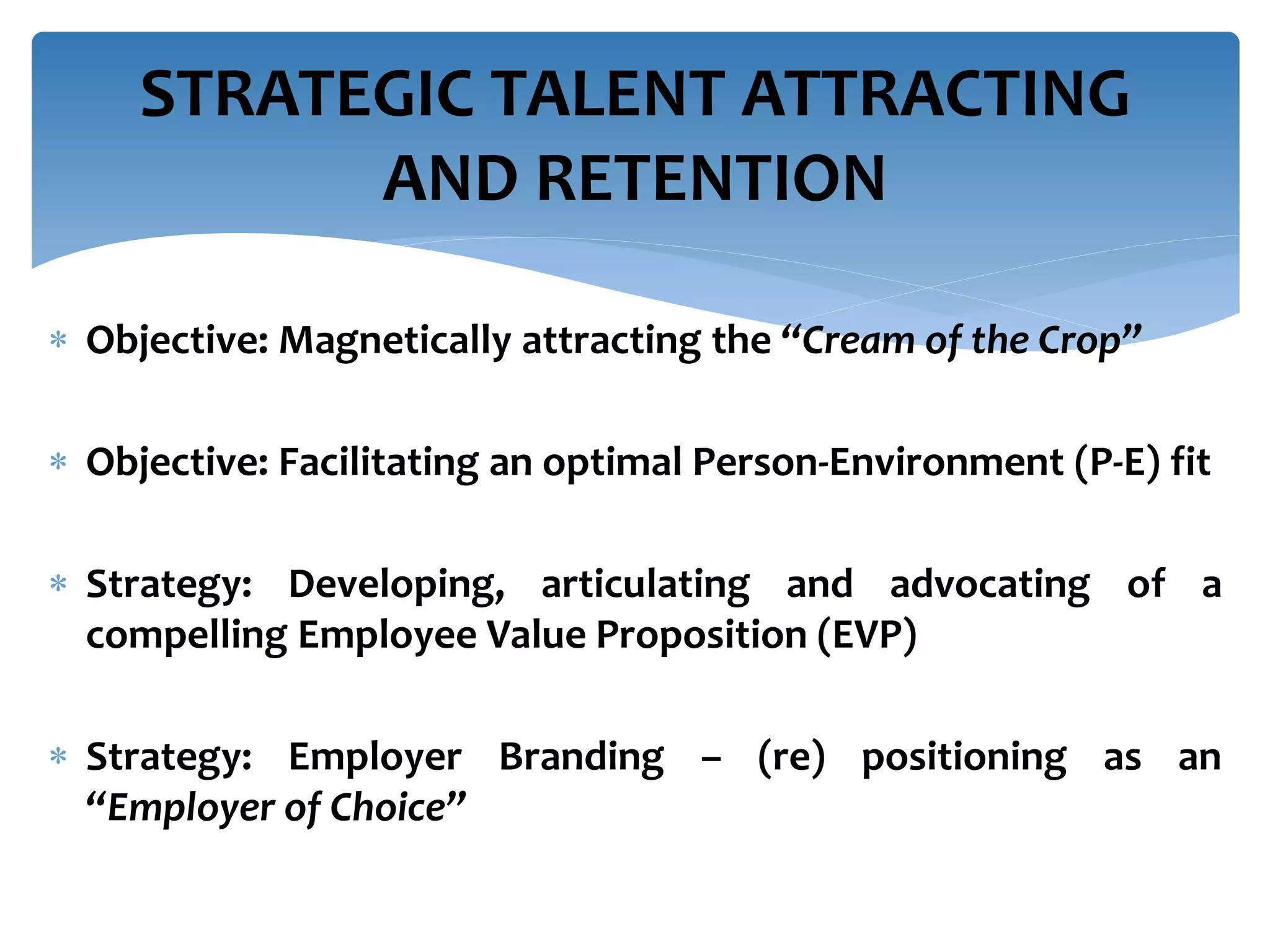 STRATEGIC TALENT ATTRACTING AND RETENTION

* Objective: Magnetically attracting the “Cream of the Crop”

* Objective: Facilitating an optimal Person-Environment (P-E) fit

* Strategy: Developing, articulating and advocating of a compelling Employee Value Proposition (EVP)

* Strategy: Employer Branding – (re) positioning as an “Employer of Choice”